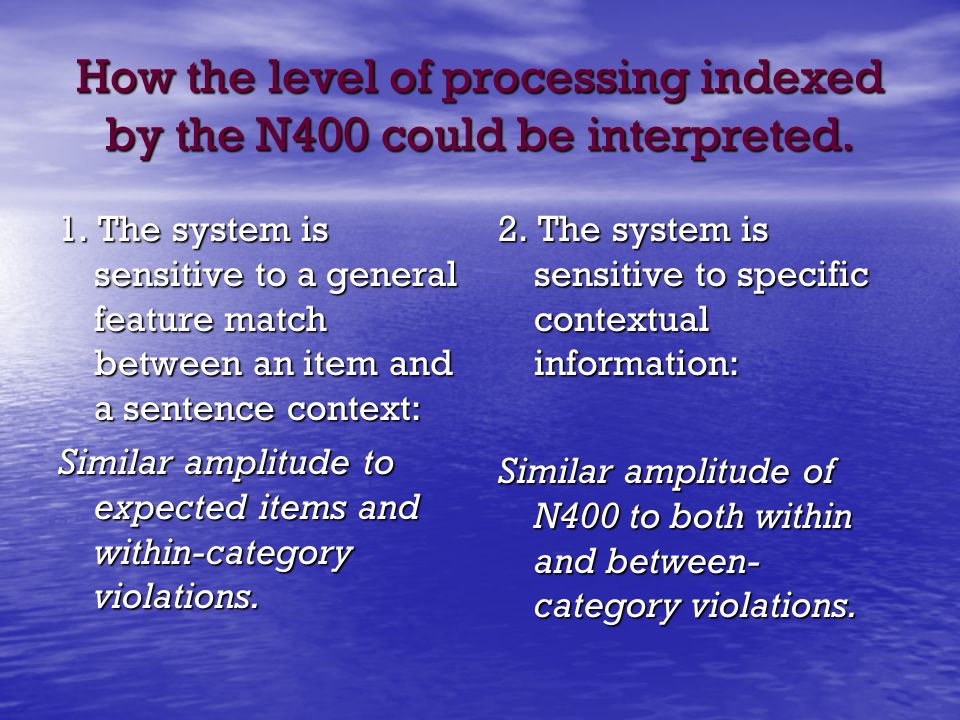 How the level of processing indexed by the N400 could be interpreted.

1. The system is sensitive to a general feature match between an item and a sentence context:

Similar amplitude to expected items and within-category violations.

2. The system is sensitive to specific contextual information:

Similar amplitude of N400 to both within and between-category violations.